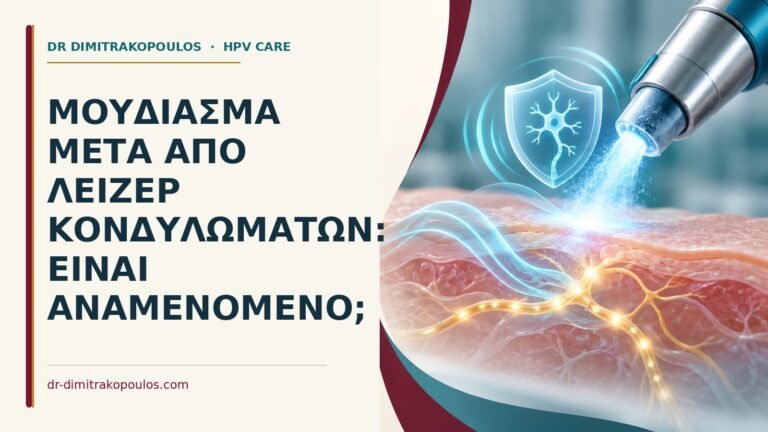 DR DIMITRAKOPOULOS · HPV CARE

ΜΟΥΔΙΑΣΜΑ ΜΕΤΑ ΑΠΟ ΛΕΙΖΕΡ ΚΟΝΔΥΛΩΜΑΤΩΝ: ΕΙΝΑΙ ΑΝΑΜΕΝΟΜΕΝΟ;

dr-dimitrakopoulos.com